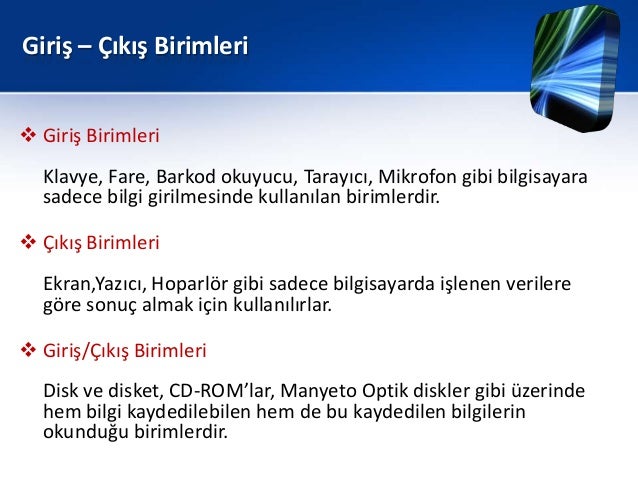 Giriş – Çıkış Birimleri

❖ Giriş Birimleri

Klavye, Fare, Barkod okuyucu, Tarayıcı, Mikrofon gibi bilgisayara sadece bilgi girilmesinde kullanılan birimlerdir.

❖ Çıkış Birimleri

Ekran,Yazıcı, Hoparlör gibi sadece bilgisayarda işlenen verilere göre sonuç almak için kullanılırlar.

❖ Giriş/Çıkış Birimleri

Disk ve disket, CD-ROM'lar, Manyeto Optik diskler gibi üzerinde hem bilgi kaydedilebilen hem de bu kaydedilen bilgilerin okunduğu birimlerdir.